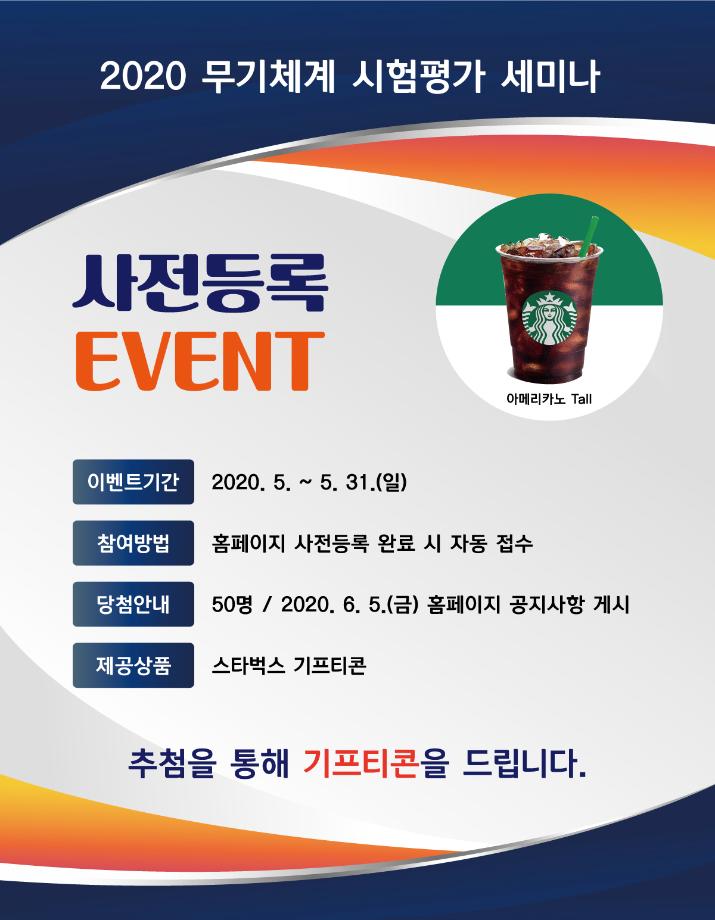 2020 무기체계 시험평가 세미나

사전등록
EVENT

아메리카노 Tall

이벤트기간 2020. 5. ~ 5. 31.(일)

참여방법 홈페이지 사전등록 완료 시 자동 접수

당첨안내 50명 / 2020. 6. 5.(금) 홈페이지 공지사항 게시

제공상품 스타벅스 기프티콘

추첨을 통해 기프티콘을 드립니다.